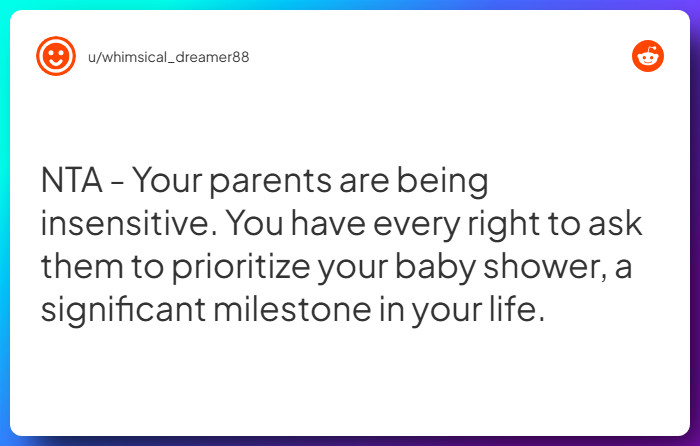 u/whimsical_dreamer88

NTA - Your parents are being insensitive. You have every right to ask them to prioritize your baby shower, a significant milestone in your life.